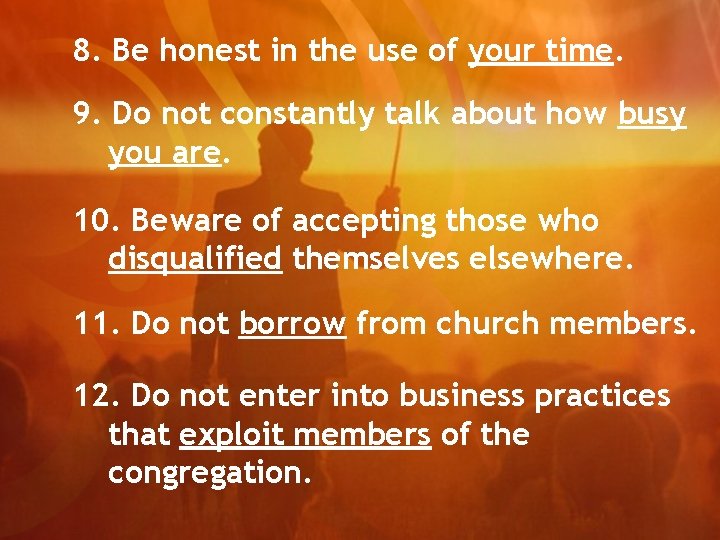 8. Be honest in the use of your time.

9. Do not constantly talk about how busy you are.

10. Beware of accepting those who disqualified themselves elsewhere.

11. Do not borrow from church members.

12. Do not enter into business practices that exploit members of the congregation.